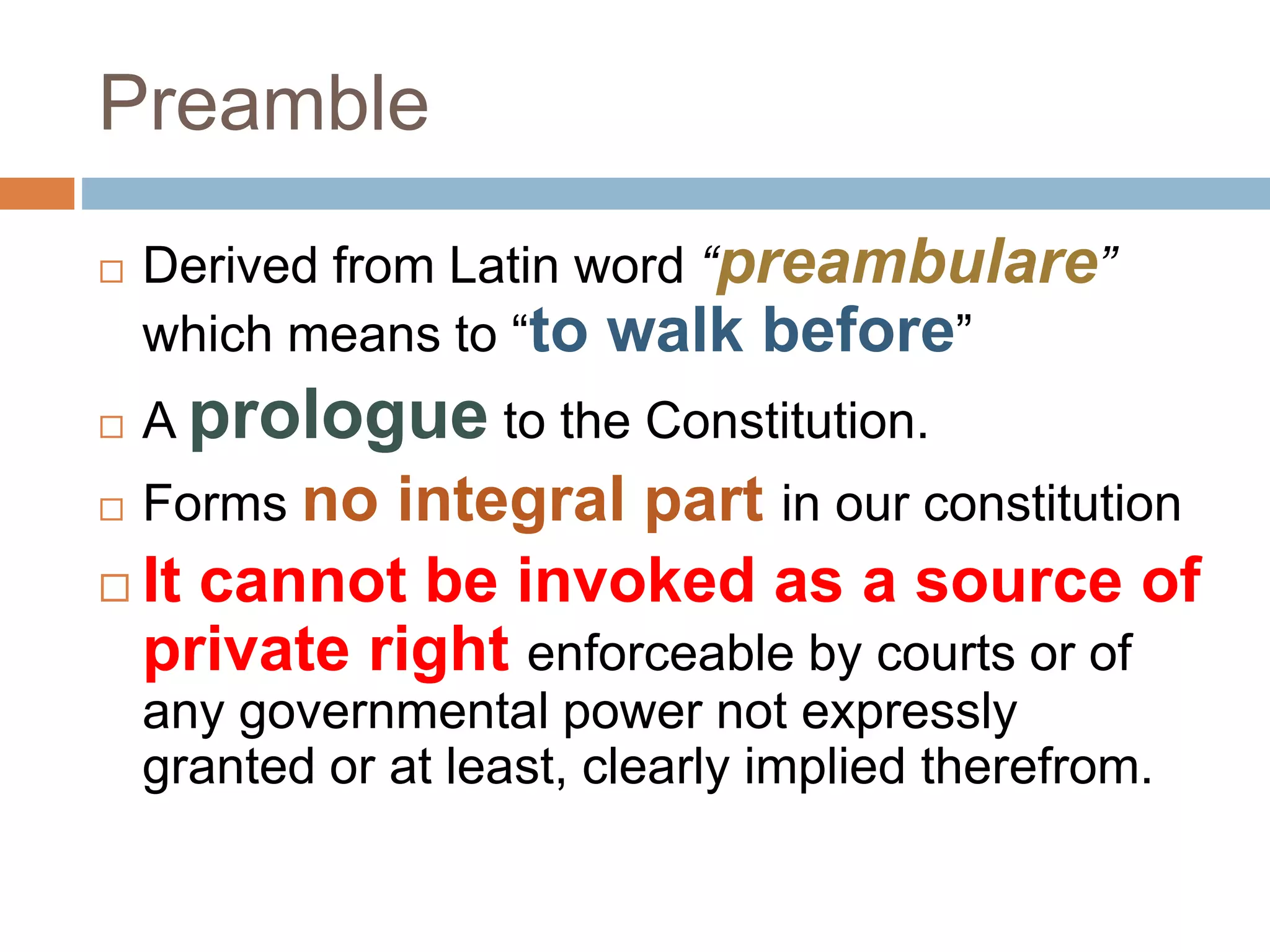 Preamble

□ Derived from Latin word “preambulare” which means to “to walk before”

□ A prologue to the Constitution.

□ Forms no integral part in our constitution

□ It cannot be invoked as a source of private right enforceable by courts or of any governmental power not expressly granted or at least, clearly implied therefrom.